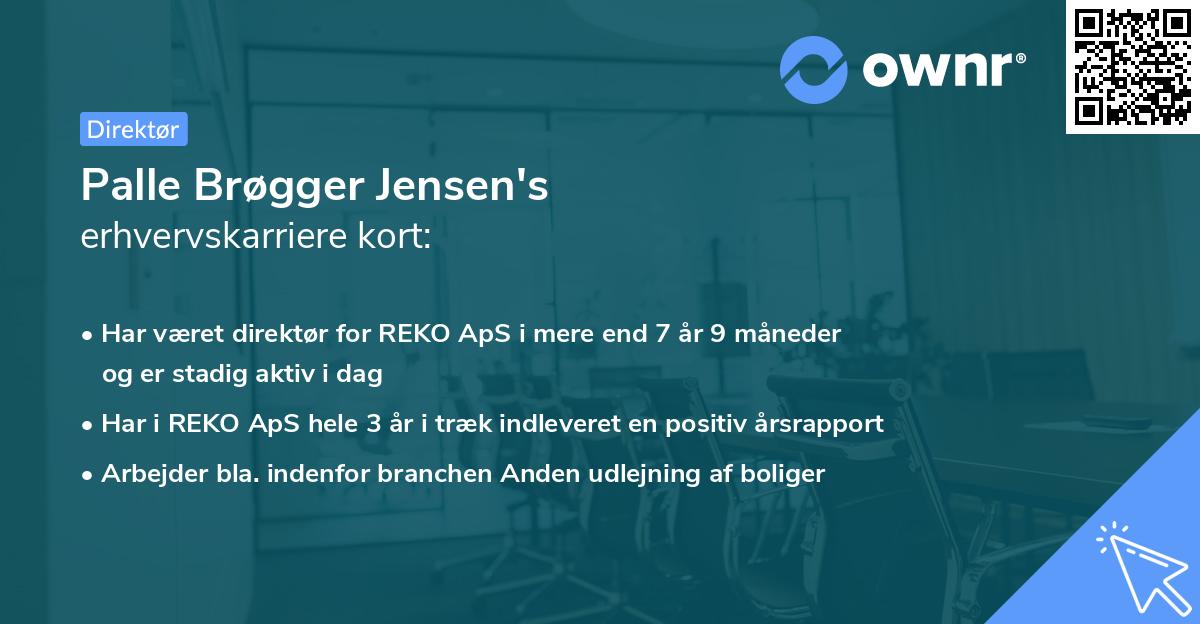 ownr®

Direktør

Palle Brøgger Jensen's
erhvervskarriere kort:

• Har været direktør for REKO ApS i mere end 7 år 9 måneder og er stadig aktiv i dag
• Har i REKO ApS hele 3 år i træk indleveret en positiv årsrapport
• Arbejder bla. indenfor branchen Anden udlejning af boliger